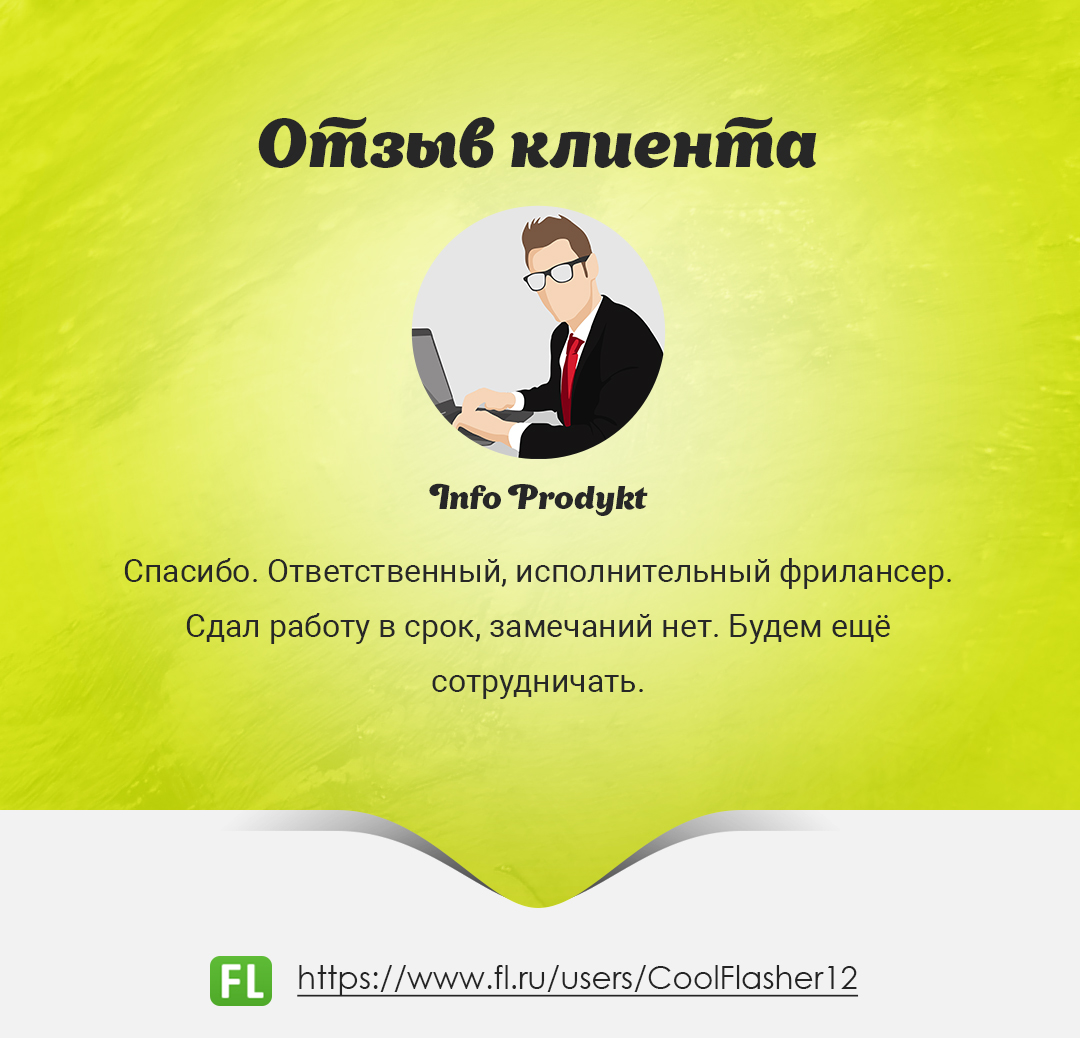 Отзыв клиента

Info Prodykt

Спасибо. Ответственный, исполнительный фрилансер. Сдал работу в срок, замечаний нет. Будем ещё сотрудничать.

FL https://www.fl.ru/users/CoolFlasher12